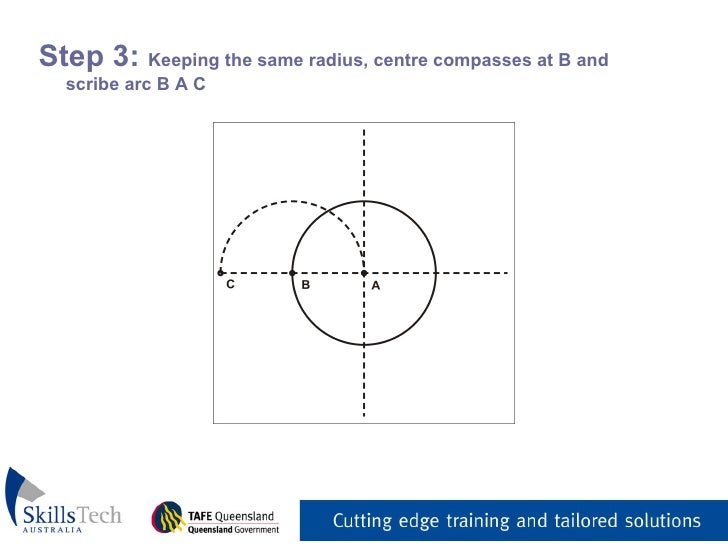 Step 3: Keeping the same radius, centre compasses at B and scribe arc B A C

C
B
A

SkillsTech
AUSTRALIA

TAFE Queensland
Queensland Government

Cutting edge training and tailored solutions